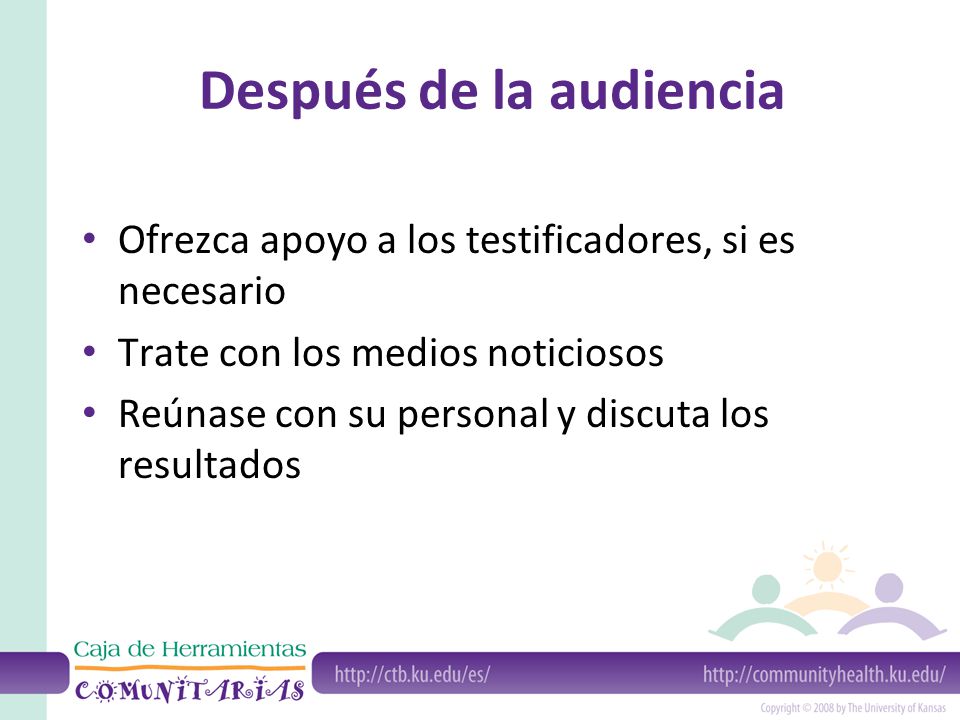 Después de la audiencia

• Ofrezca apoyo a los testificadores, si es necesario
• Trate con los medios noticiosos
• Reúnase con su personal y discuta los resultados

Caja de Herramientas
COMUNITARIAS

http://ctb.ku.edu/es/
http://communityhealth.ku.edu/

Copyright © 2008 by The University of Kansas